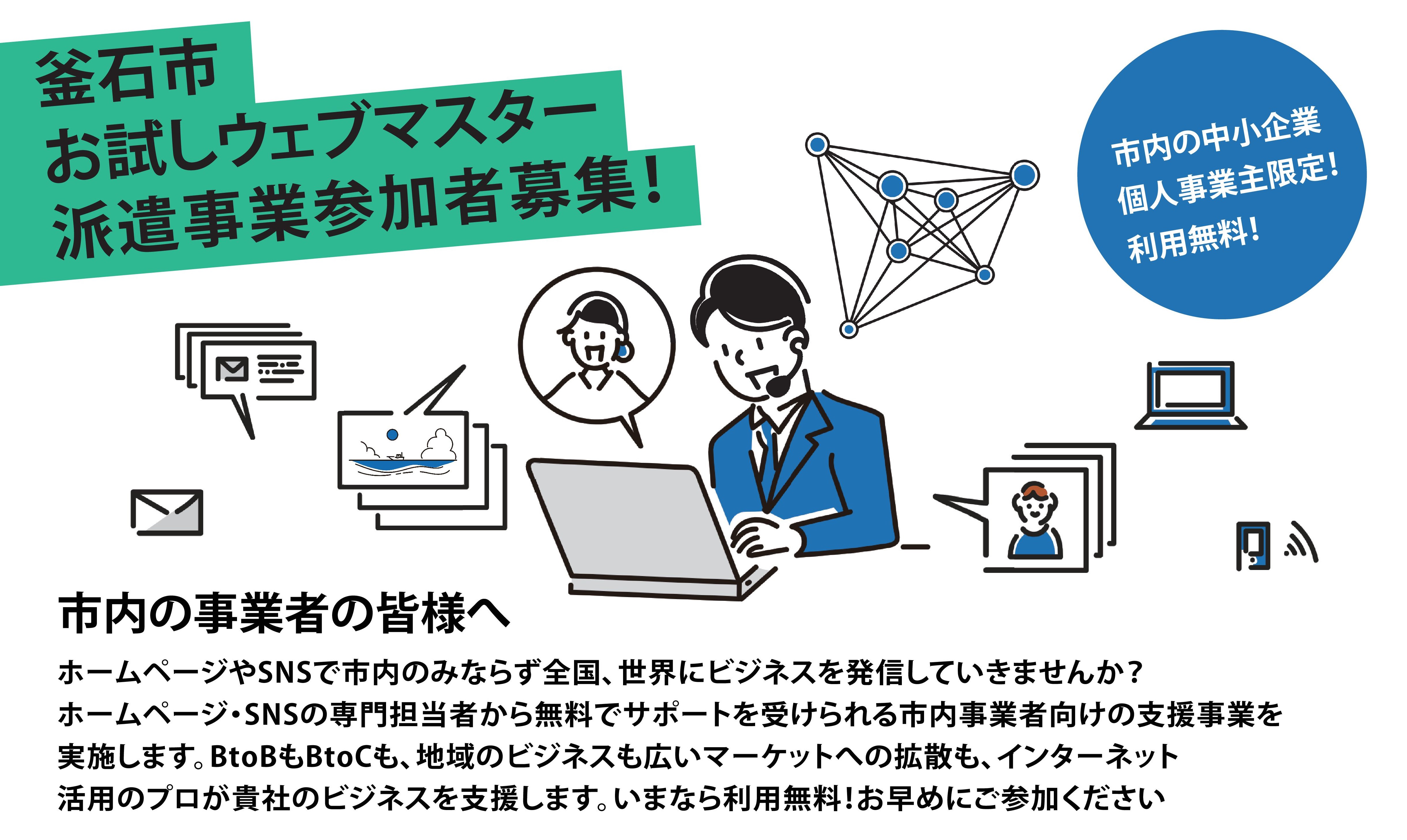 釜石市
お試しウェブマスター
派遣事業参加者募集!

市内の中小企業
個人事業主限定!
利用無料!

市内の事業者の皆様へ

ホームページやSNSで市内のみならず全国、世界にビジネスを発信していきませんか?
ホームページ・SNSの専門担当者から無料でサポートを受けられる市内事業者向けの支援事業を実施します。BtoBもBtoCも、地域のビジネスも広いマーケットへの拡散も、インターネット活用のプロが貴社のビジネスを支援します。いまなら利用無料!お早めにご参加ください